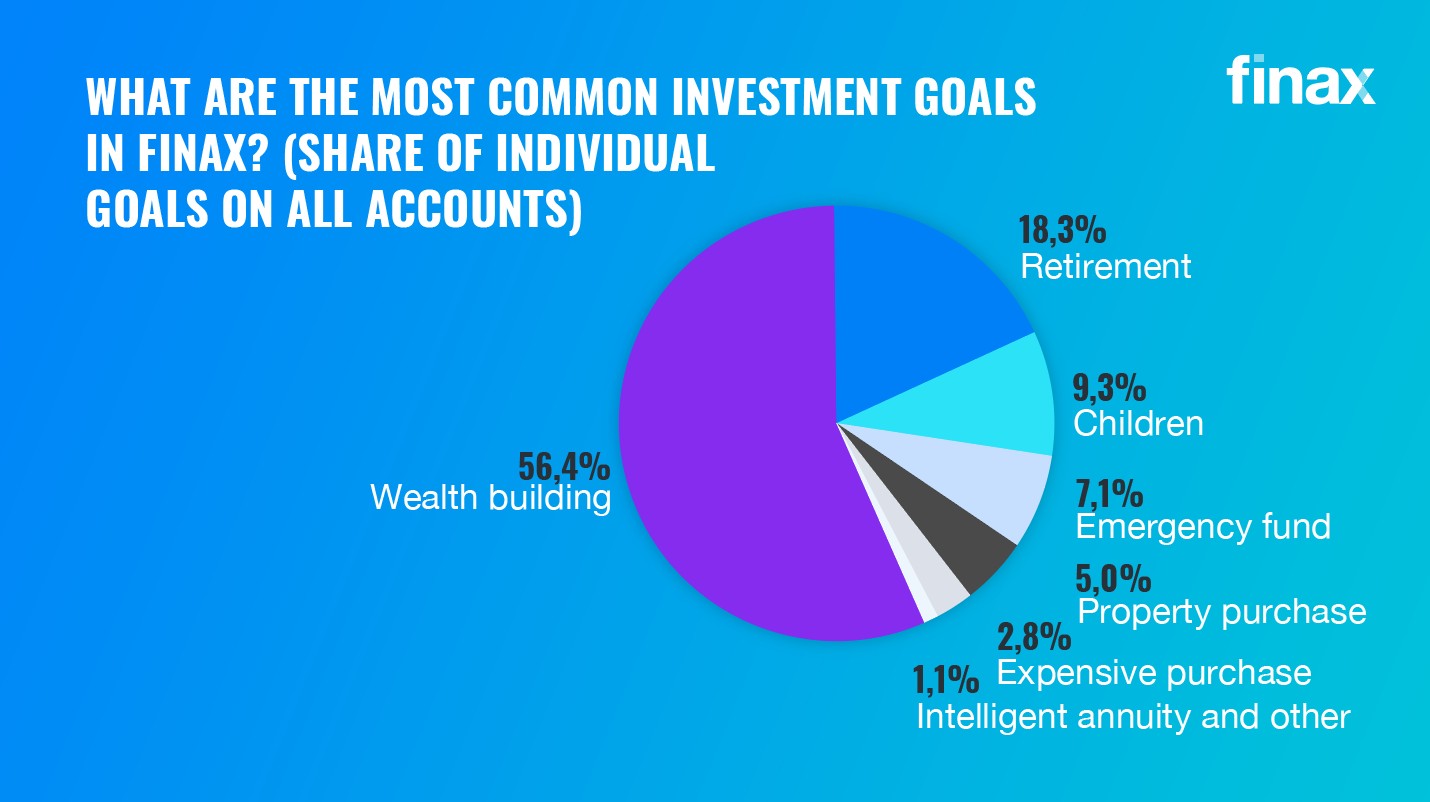 WHAT ARE THE MOST COMMON INVESTMENT GOALS IN FINAX? (SHARE OF INDIVIDUAL GOALS ON ALL ACCOUNTS)

finax

18,3%
Retirement

9,3%
Children

7,1%
Emergency fund

5,0%
Property purchase

2,8%
Expensive purchase

1,1%
Intelligent annuity and other

56,4%
Wealth building